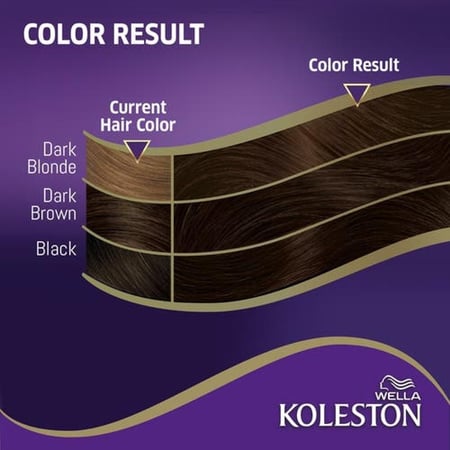 COLOR RESULT

Color Result

Current Hair Color

Dark Blonde

Dark Brown

Black

WELLA
KOLESTON